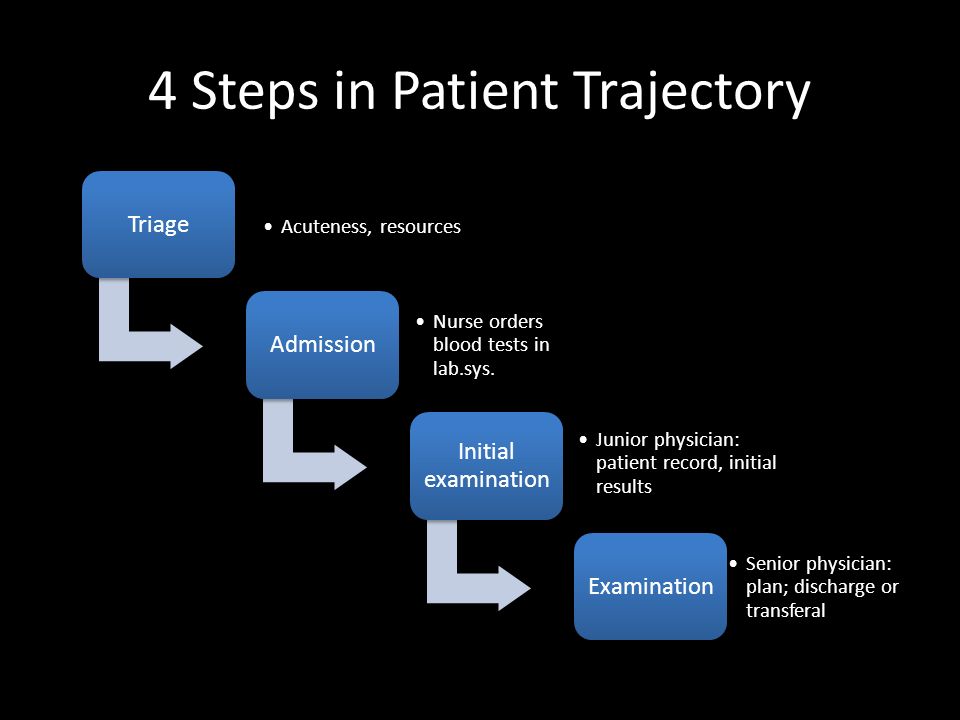 4 Steps in Patient Trajectory

Triage

• Acuteness, resources

Admission

• Nurse orders blood tests in lab.sys.

Initial examination

• Junior physician: patient record, initial results

Examination

• Senior physician: plan; discharge or transferal